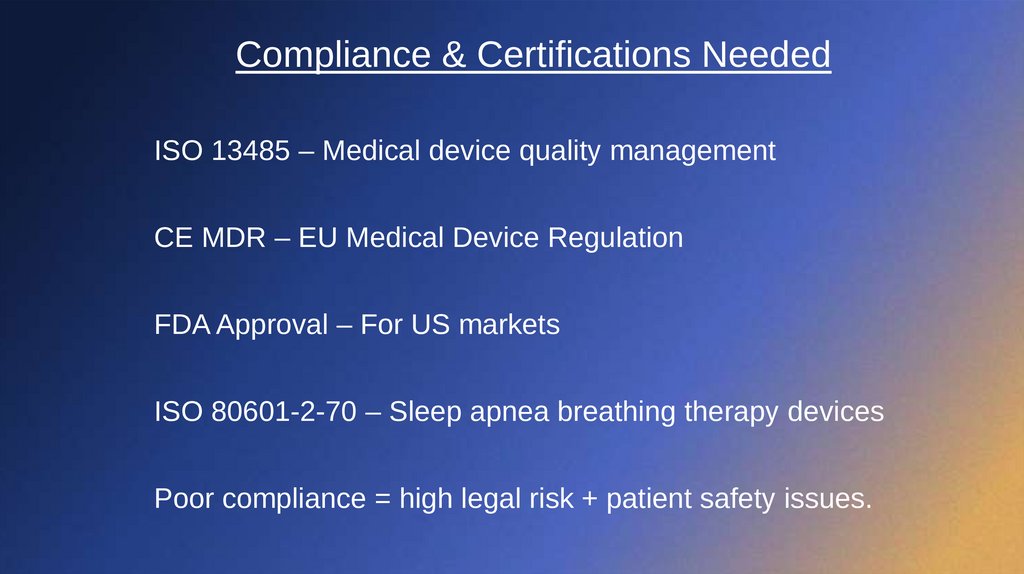 Compliance & Certifications Needed

ISO 13485 – Medical device quality management

CE MDR – EU Medical Device Regulation

FDA Approval – For US markets

ISO 80601-2-70 – Sleep apnea breathing therapy devices

Poor compliance = high legal risk + patient safety issues.